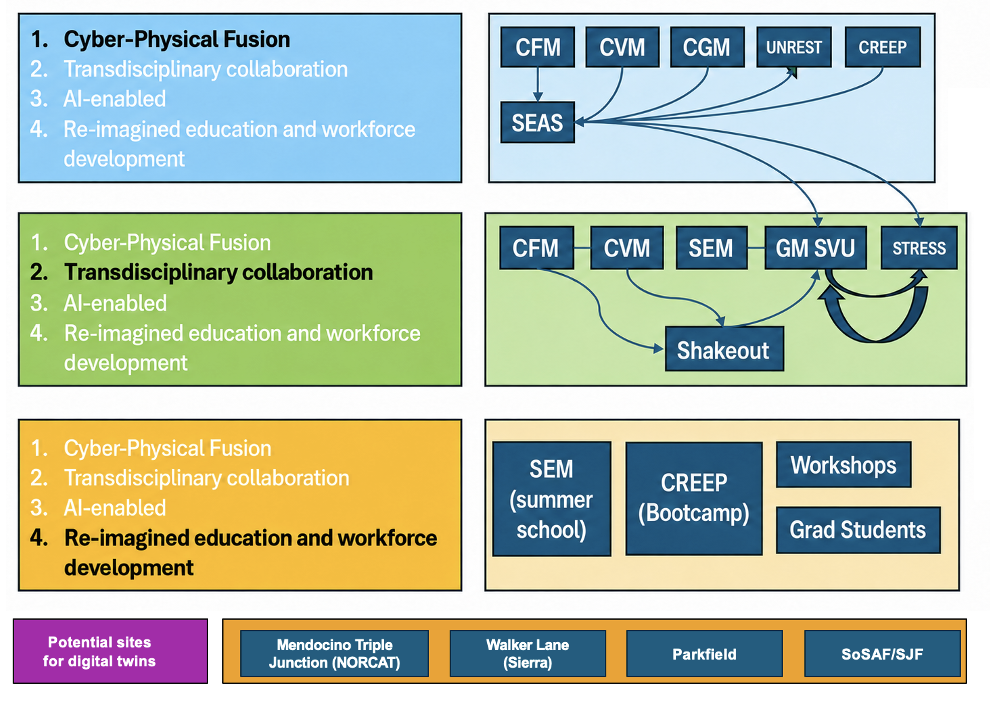 1. Cyber-Physical Fusion
2. Transdisciplinary collaboration
3. AI-enabled
4. Re-imagined education and workforce development

CFM
CVM
CGM
UNREST
CREEP
SEAS

1. Cyber-Physical Fusion
2. Transdisciplinary collaboration
3. AI-enabled
4. Re-imagined education and workforce development

CFM
CVM
SEM
GM SVU
STRESS
Shakeout

1. Cyber-Physical Fusion
2. Transdisciplinary collaboration
3. AI-enabled
4. Re-imagined education and workforce development

SEM (summer school)
CREEP (Bootcamp)
Workshops
Grad Students

Potential sites for digital twins

Mendocino Triple Junction (NORCAT)
Walker Lane (Sierra)
Parkfield
SoSAF/SJF